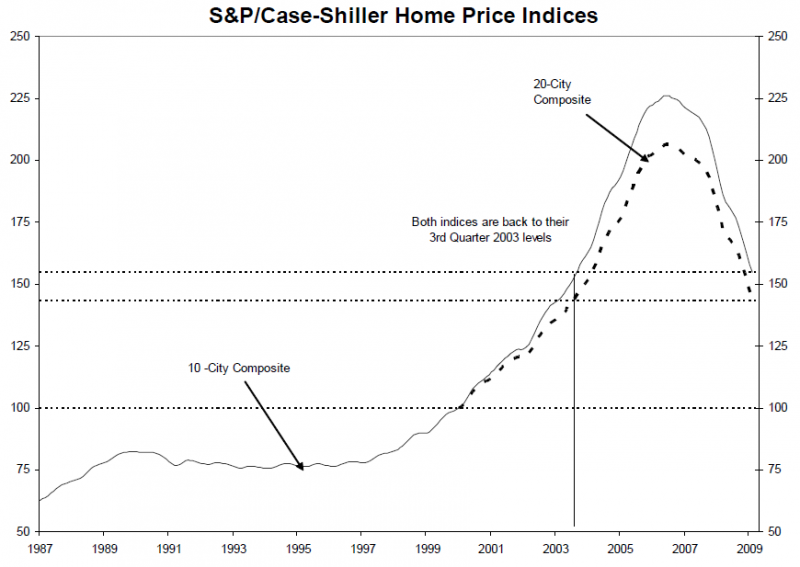 S&P/Case-Shiller Home Price Indices

250
225
200
175
150
125
100
75
50

250
225
200
175
150
125
100
75
50

20-City Composite

Both indices are back to their 3rd Quarter 2003 levels

10 -City Composite

1987 1989 1991 1993 1995 1997 1999 2001 2003 2005 2007 2009